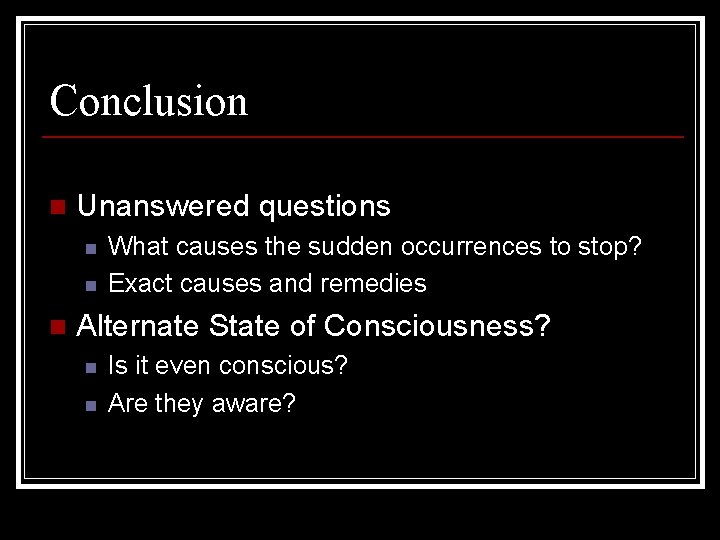 Conclusion

Unanswered questions

What causes the sudden occurrences to stop?

Exact causes and remedies

Alternate State of Consciousness?

Is it even conscious?

Are they aware?